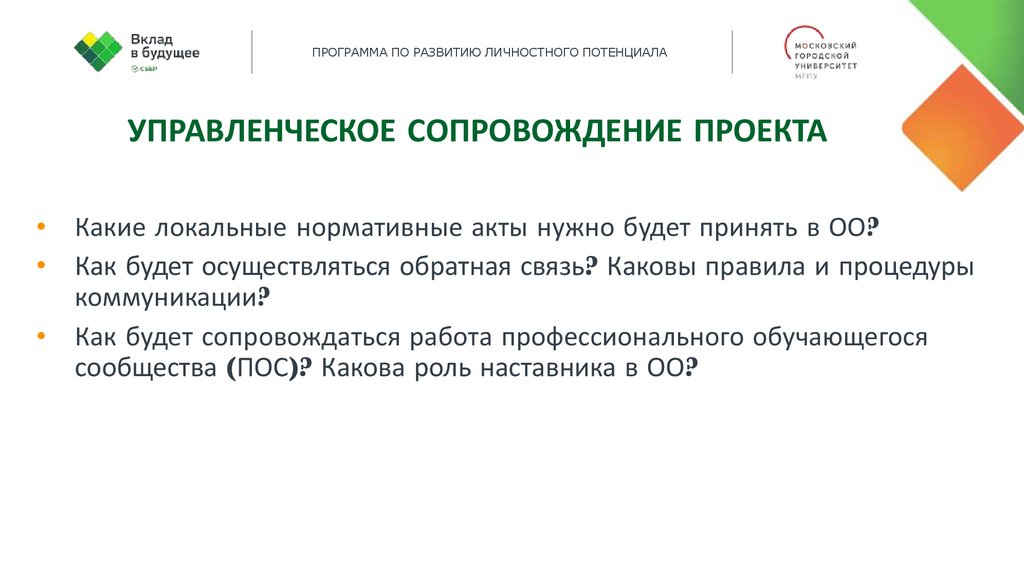 Вклад в будущее
СБЕР

ПРОГРАММА ПО РАЗВИТИЮ ЛИЧНОСТНОГО ПОТЕНЦИАЛА

МОСКОВСКИЙ ГОРОДСКОЙ УНИВЕРСИТЕТ
МГПУ

УПРАВЛЕНЧЕСКОЕ СОПРОВОЖДЕНИЕ ПРОЕКТА

• Какие локальные нормативные акты нужно будет принять в ОО?
• Как будет осуществляться обратная связь? Каковы правила и процедуры коммуникации?
• Как будет сопровождаться работа профессионального обучающегося сообщества (ПОС)? Какова роль наставника в ОО?